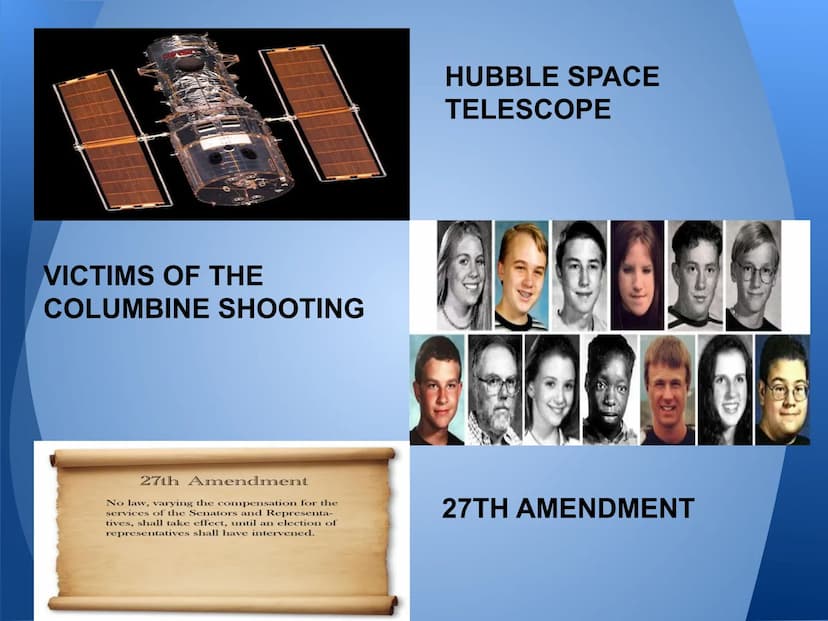 HUBBLE SPACE TELESCOPE

VICTIMS OF THE COLUMBINE SHOOTING

27th Amendment

No law, varying the compensation for the services of the Senators and Representatives, shall take effect, until an election of representatives shall have intervened.

27TH AMENDMENT